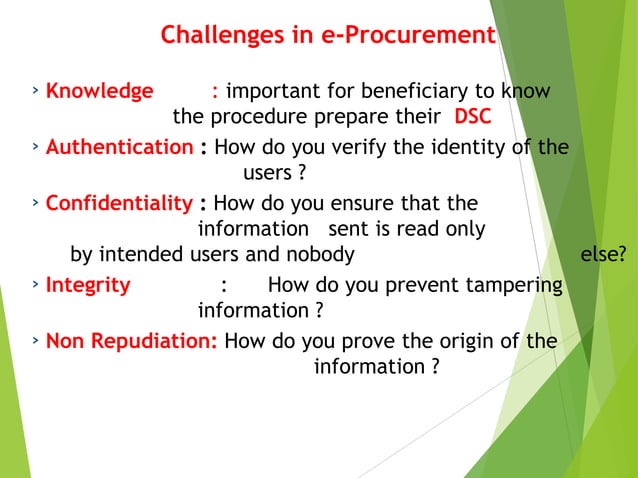 Challenges in e-Procurement

› Knowledge : important for beneficiary to know the procedure prepare their DSC

› Authentication : How do you verify the identity of the users ?

› Confidentiality : How do you ensure that the information sent is read only by intended users and nobody else?

› Integrity : How do you prevent tampering information ?

› Non Repudiation: How do you prove the origin of the information ?